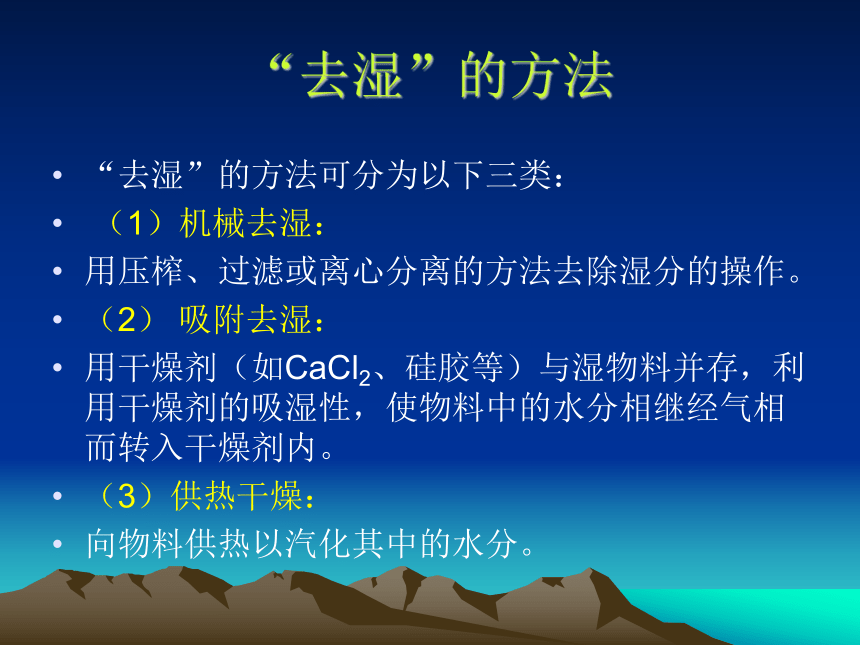 “去湿”的方法

• “去湿”的方法可分为以下三类：
• （1）机械去湿：
• 用压榨、过滤或离心分离的方法去除湿分的操作。
• （2） 吸附去湿：
• 用干燥剂（如$CaCl_2$、硅胶等）与湿物料并存，利用干燥剂的吸湿性，使物料中的水分相继经气相而转入干燥剂内。
• （3）供热干燥：
• 向物料供热以汽化其中的水分。